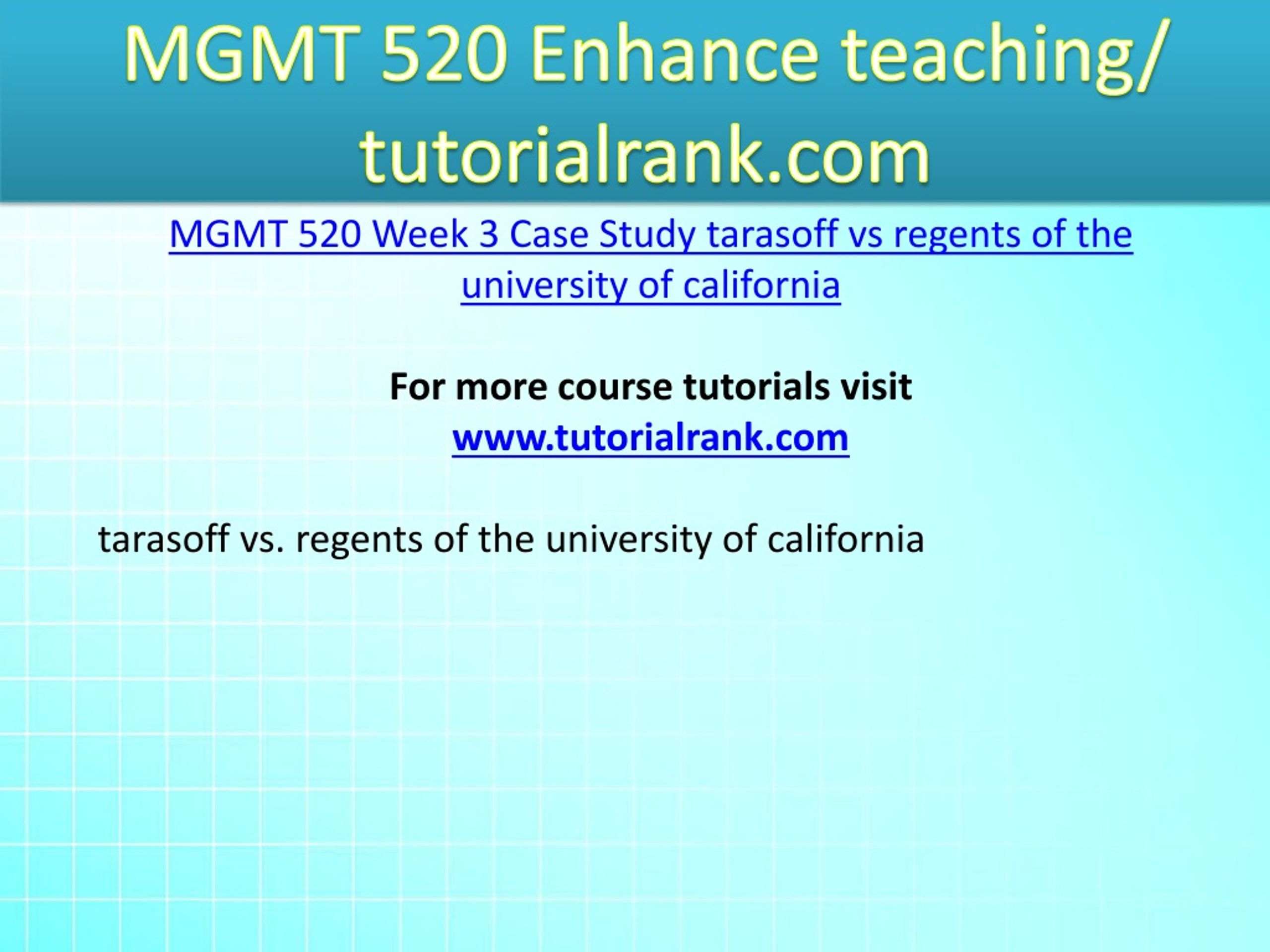 MGMT 520 Enhance teaching/ tutorialrank.com

MGMT 520 Week 3 Case Study tarasoff vs regents of the university of california

For more course tutorials visit www.tutorialrank.com

tarasoff vs. regents of the university of california